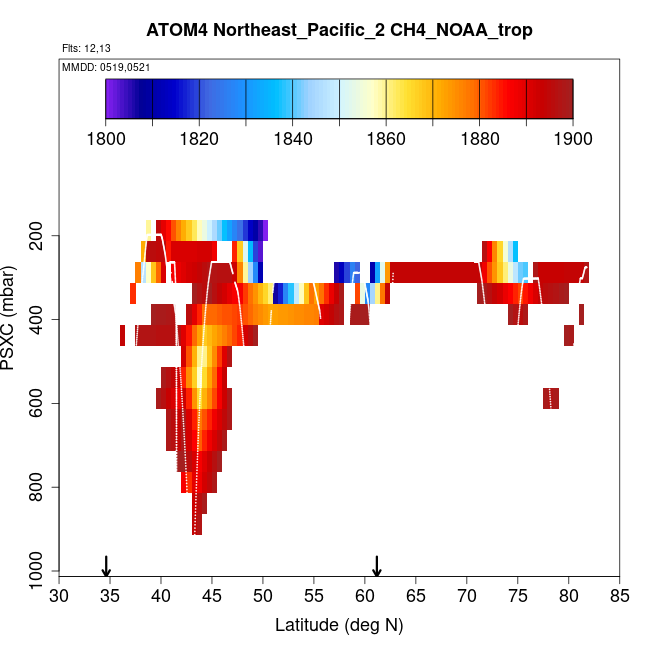 ATOM4 Northeast_Pacific_2 CH4_NOAA_trop

Flts: 12,13

MMDD: 0519,0521

1800 1820 1840 1860 1880 1900

PSXC (mbar)

200
400
600
800
1000

30 35 40 45 50 55 60 65 70 75 80 85

Latitude (deg N)